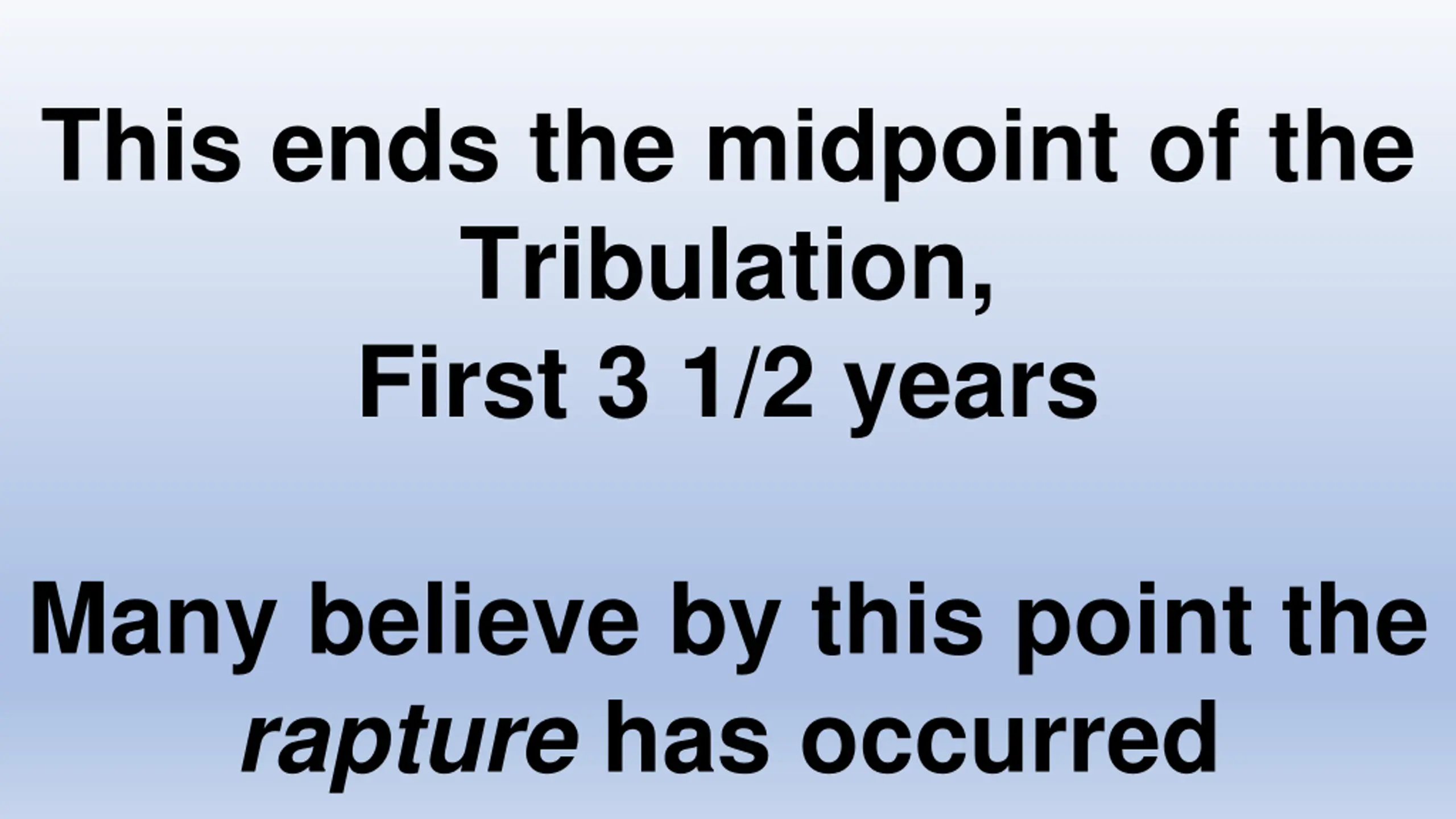 This ends the midpoint of the Tribulation,
First 3 1/2 years

Many believe by this point the rapture has occurred